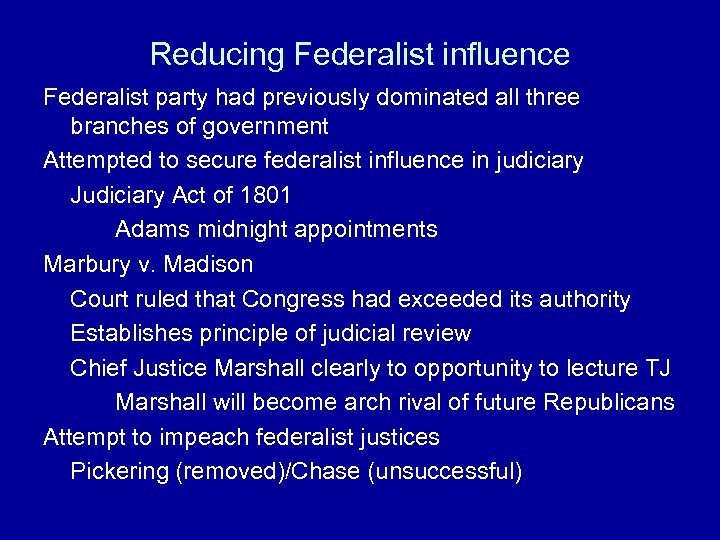 Reducing Federalist influence

Federalist party had previously dominated all three branches of government

Attempted to secure federalist influence in judiciary

Judiciary Act of 1801

Adams midnight appointments

Marbury v. Madison

Court ruled that Congress had exceeded its authority

Establishes principle of judicial review

Chief Justice Marshall clearly to opportunity to lecture TJ

Marshall will become arch rival of future Republicans

Attempt to impeach federalist justices

Pickering (removed)/Chase (unsuccessful)